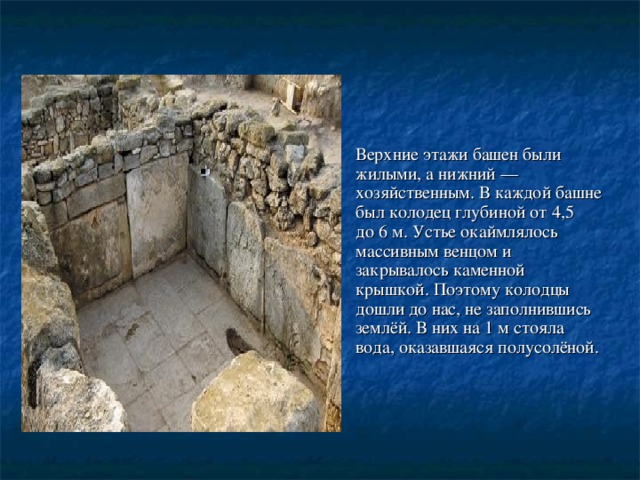 Верхние этажи башен были жилыми, а нижний — хозяйственным. В каждой башне был колодец глубиной от 4,5 до 6 м. Устье окаймлялось массивным венцом и закрывалось каменной крышкой. Поэтому колодцы дошли до нас, не заполнившись землёй. В них на 1 м стояла вода, оказавшаяся полусолёной.